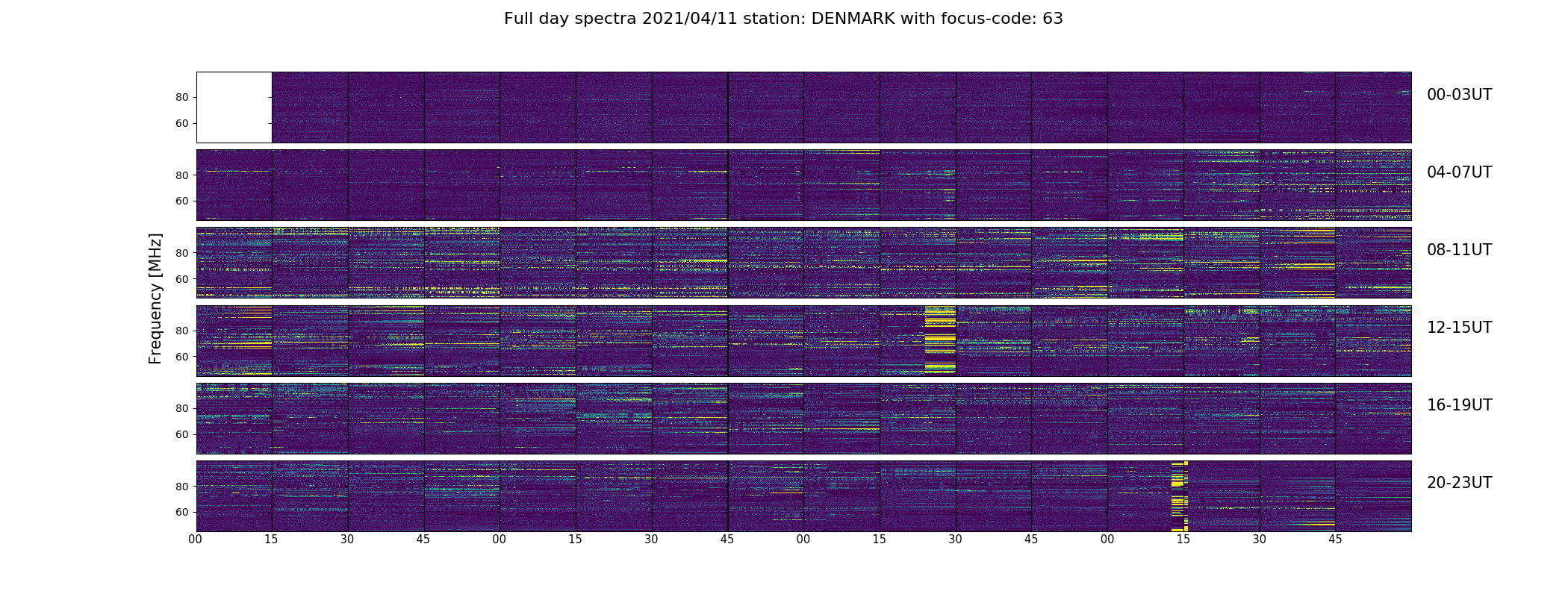 Full day spectra 2021/04/11 station: DENMARK with focus-code: 63

Frequency [MHz]

80
60
00-03UT

80
60
04-07UT

80
60
08-11UT

80
60
12-15UT

80
60
16-19UT

80
60
20-23UT

00 15 30 45 00 15 30 45 00 15 30 45 00 15 30 45